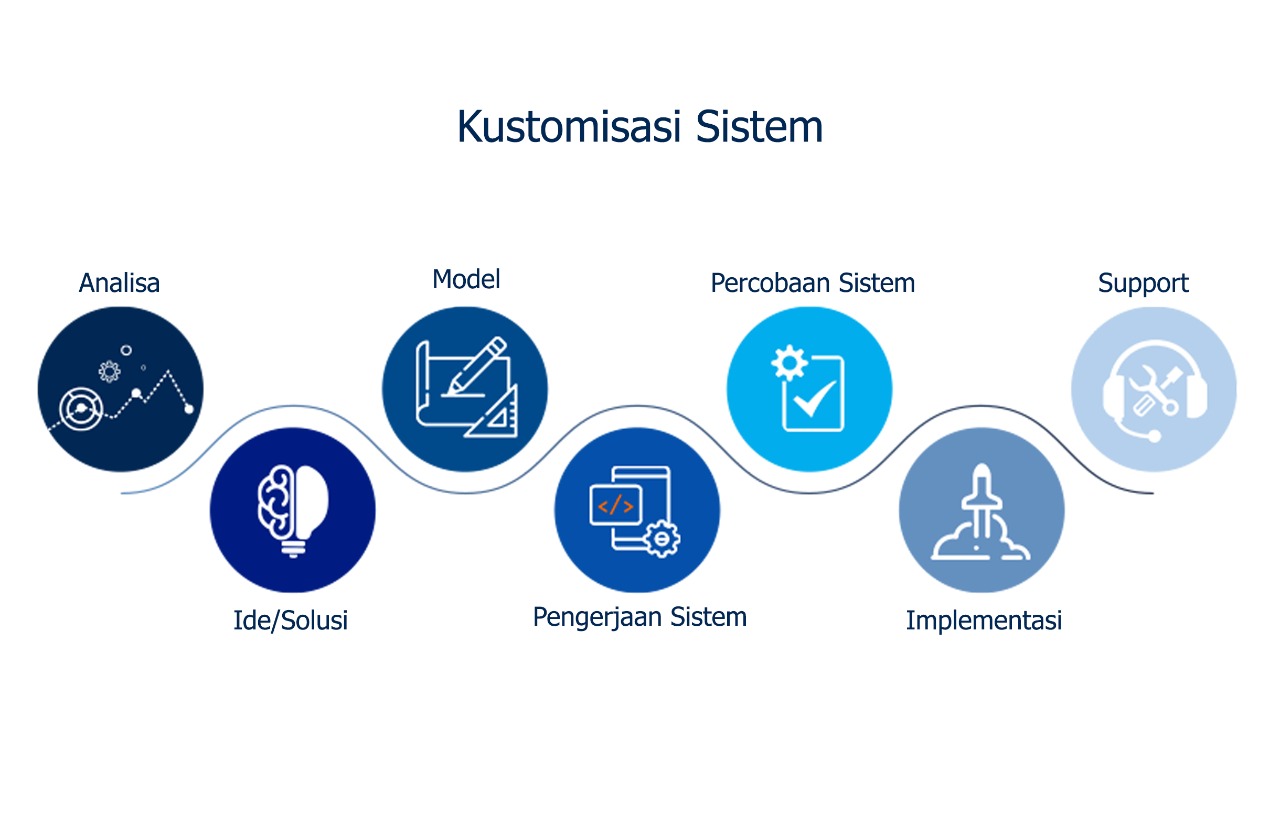 Kustomisasi Sistem

Analisa

Ide/Solusi

Model

Pengerjaan Sistem

Percobaan Sistem

Implementasi

Support